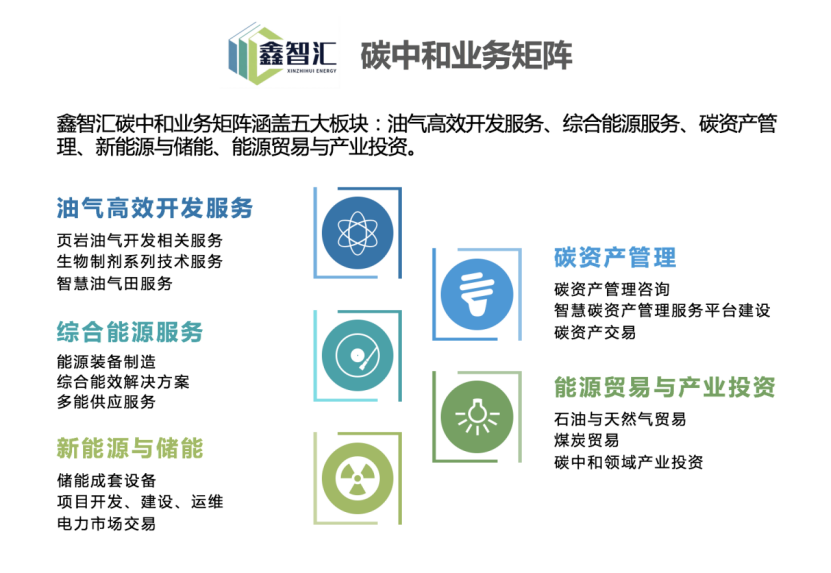 鑫智汇
XINZHIHUI ENERGY
碳中和业务矩阵

鑫智汇碳中和业务矩阵涵盖五大板块：油气高效开发服务、综合能源服务、碳资产管理、新能源与储能、能源贸易与产业投资。

油气高效开发服务
页岩油气开发相关服务
生物制剂系列技术服务
智慧油气田服务

综合能源服务
能源装备制造
综合能效解决方案
多能供应服务

新能源与储能
储能成套设备
项目开发、建设、运维
电力市场交易

碳资产管理
碳资产管理咨询
智慧碳资产管理服务平台建设
碳资产交易

能源贸易与产业投资
石油与天然气贸易
煤炭贸易
碳中和领域产业投资